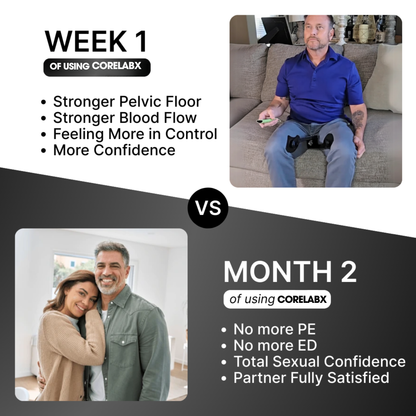 WEEK 1

OF USING CORELABX

• Stronger Pelvic Floor
• Stronger Blood Flow
• Feeling More in Control
• More Confidence

VS

MONTH 2

of using CORELABX

• No more PE
• No more ED
• Total Sexual Confidence
• Partner Fully Satisfied